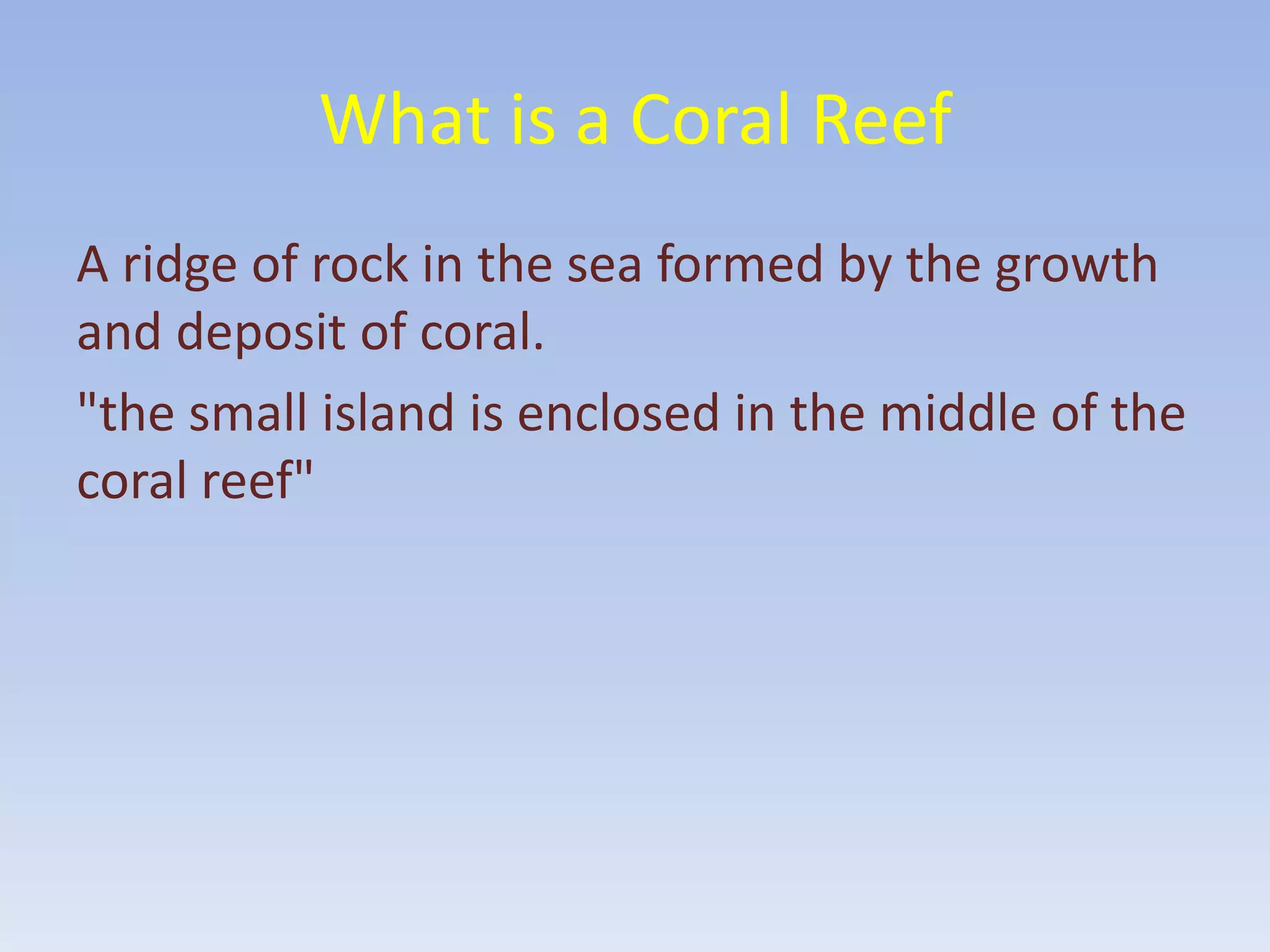 What is a Coral Reef

A ridge of rock in the sea formed by the growth and deposit of coral.

"the small island is enclosed in the middle of the coral reef"